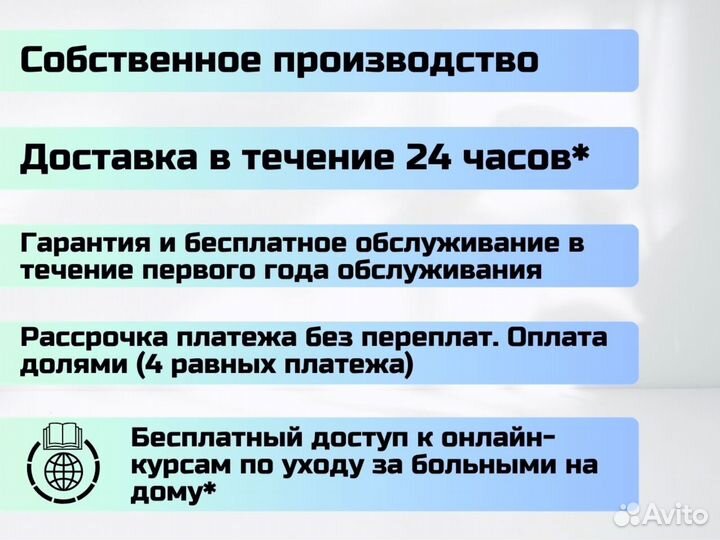 Собственное производство

Доставка в течение 24 часов*

Гарантия и бесплатное обслуживание в течение первого года обслуживания

Рассрочка платежа без переплат. Оплата долями (4 равных платежа)

Бесплатный доступ к онлайн-курсам по уходу за больными на дому*

Avito